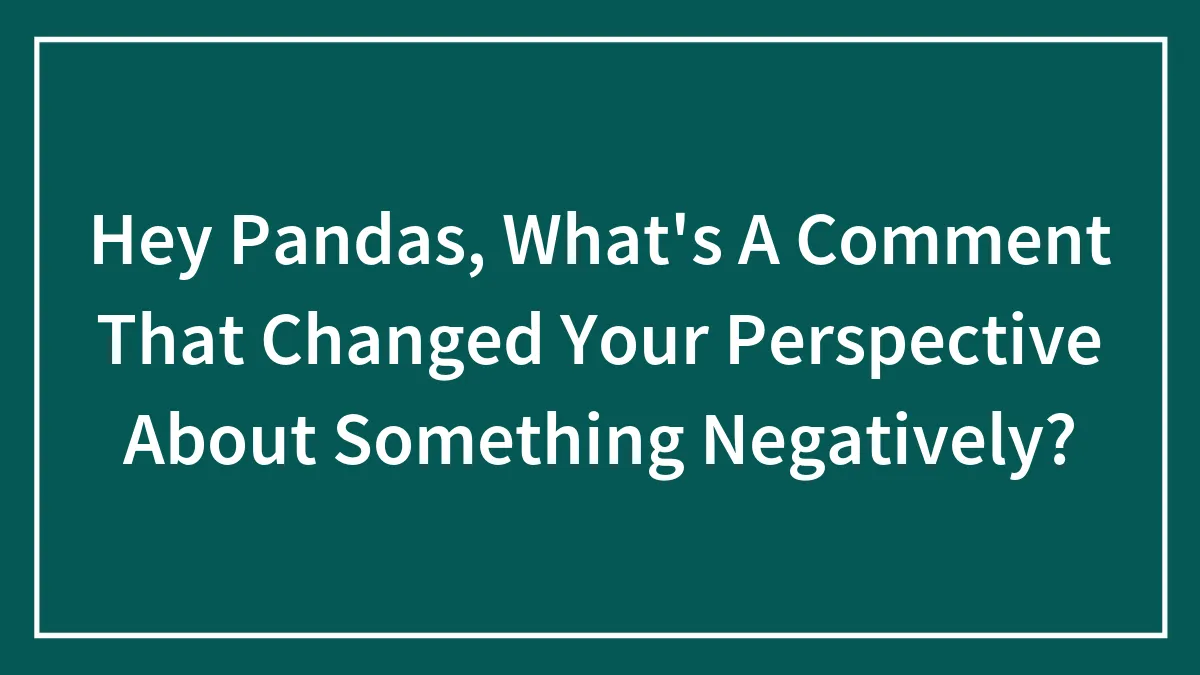 Hey Pandas, What's A Comment That Changed Your Perspective About Something Negatively?